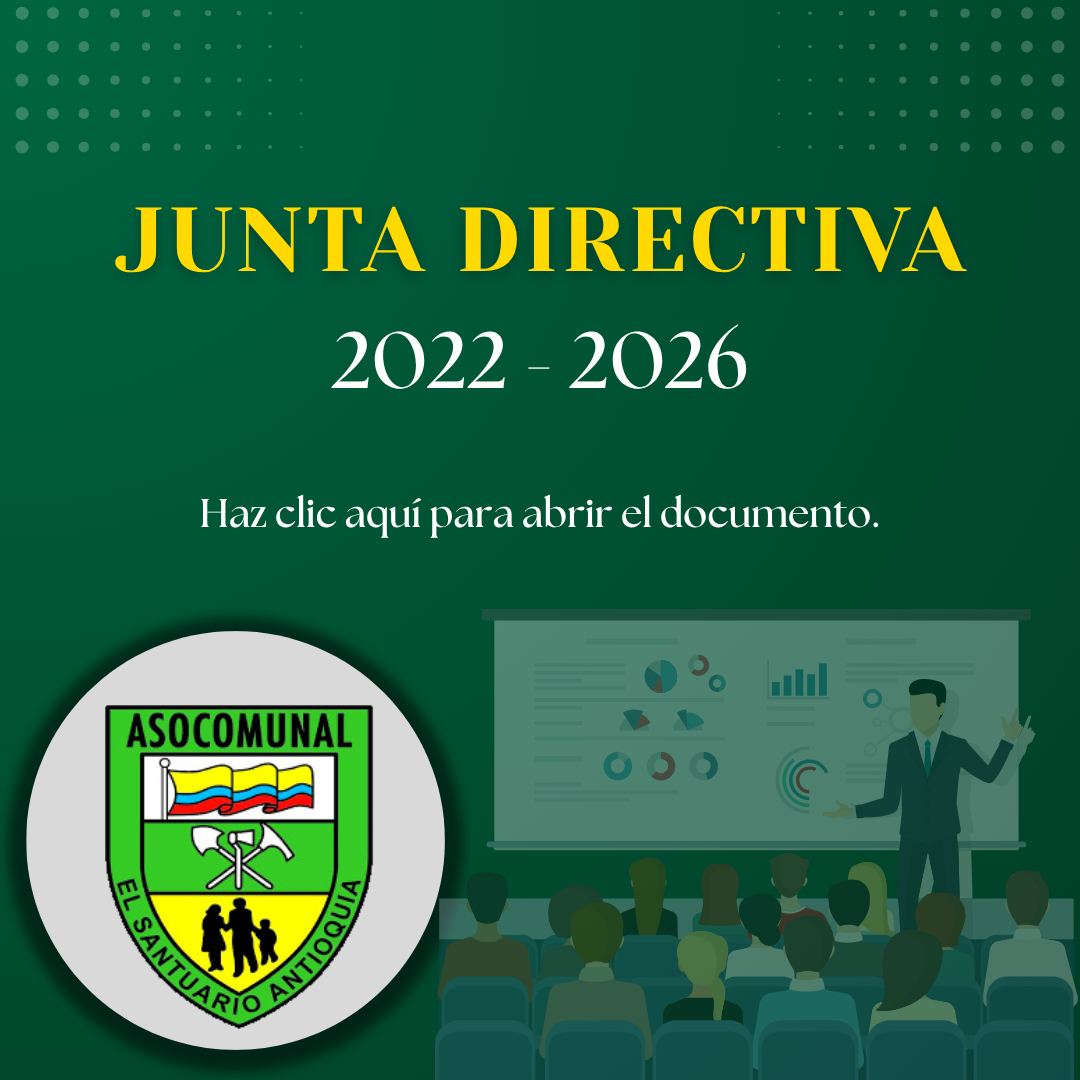 JUNTA DIRECTIVA
2022 - 2026

Haz clic aquí para abrir el documento.

ASOCOMUNAL
EL SANTUARIO ANTIOQUIA